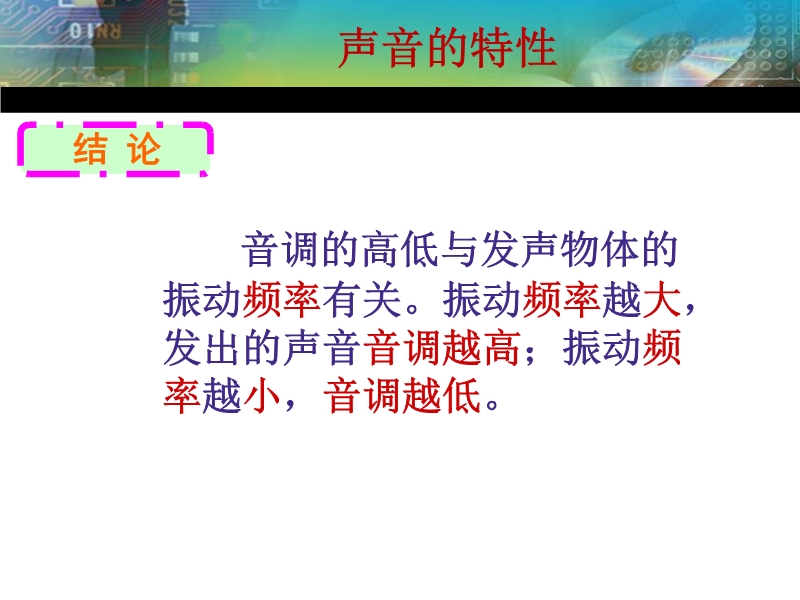 声音的特性

结 论

音调的高低与发声物体的振动频率有关。振动频率越大，发出的声音音调越高；振动频率越小，音调越低。